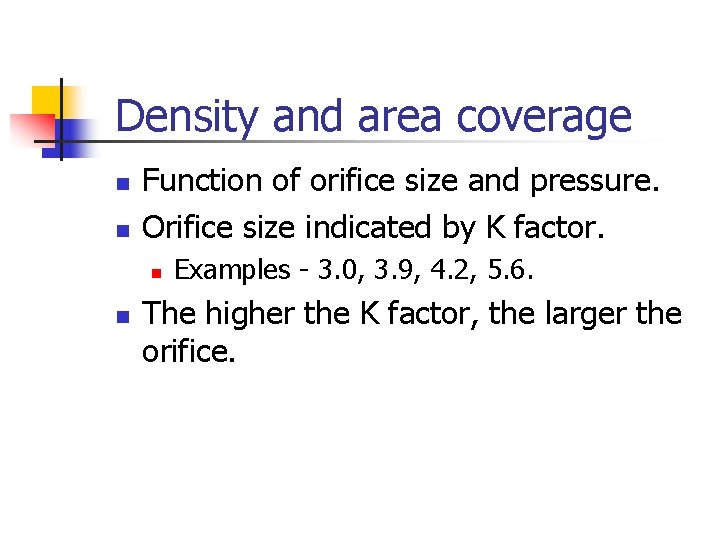 Density and area coverage

Function of orifice size and pressure.

Orifice size indicated by K factor.

Examples - 3.0, 3.9, 4.2, 5.6.

The higher the K factor, the larger the orifice.